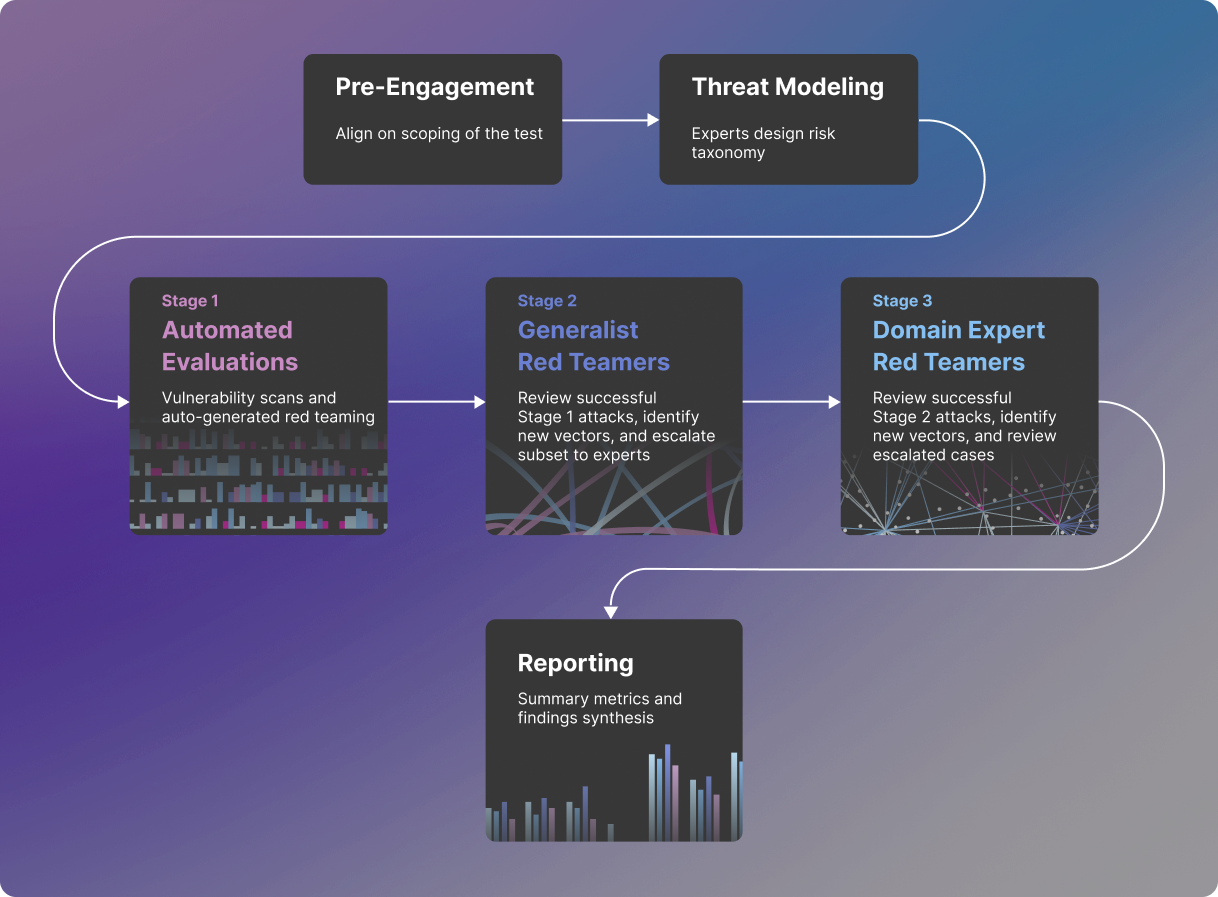 Pre-Engagement

Align on scoping of the test

Threat Modeling

Experts design risk taxonomy

Stage 1
Automated Evaluations

Vulnerability scans and auto-generated red teaming

Stage 2
Generalist Red Teamers

Review successful Stage 1 attacks, identify new vectors, and escalate subset to experts

Stage 3
Domain Expert Red Teamers

Review successful Stage 2 attacks, identify new vectors, and review escalated cases

Reporting

Summary metrics and findings synthesis